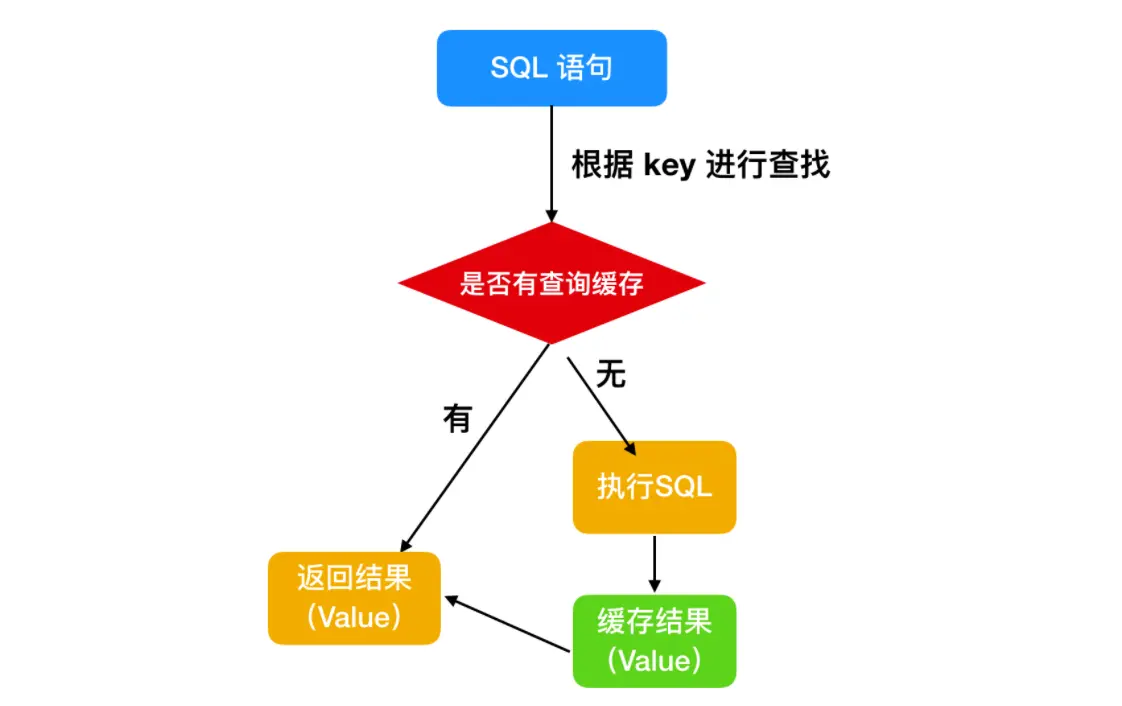 SQL 语句

根据 key 进行查找

是否有查询缓存

无

有

执行SQL

返回结果 (Value)

缓存结果 (Value)